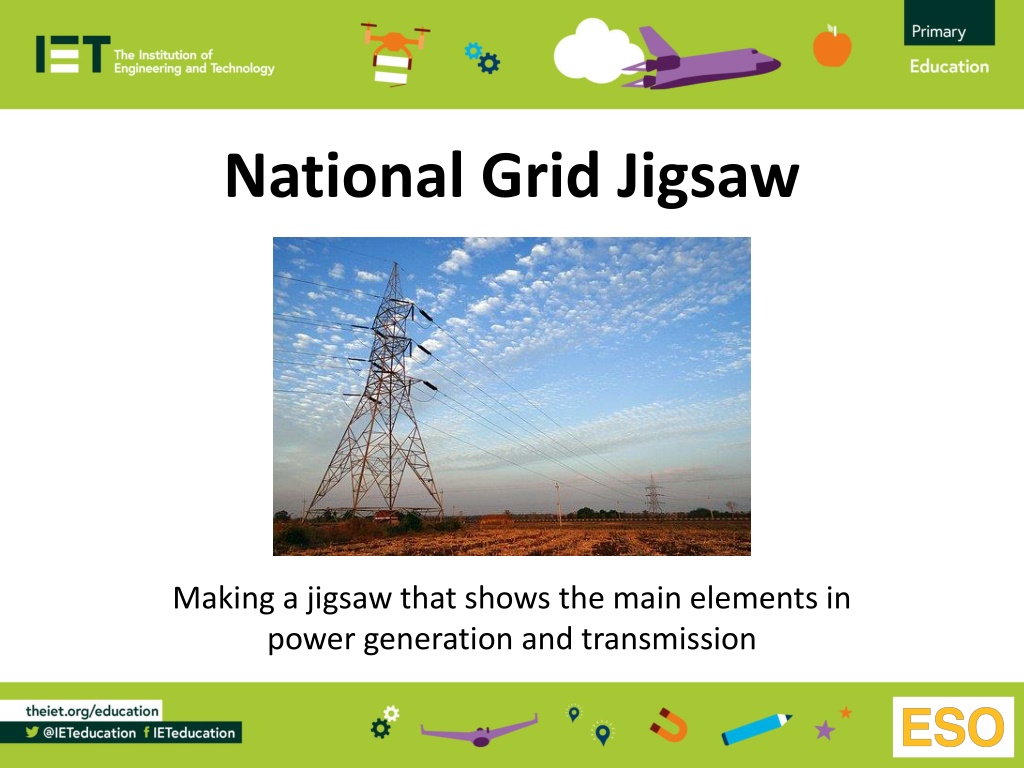 IET The Institution of Engineering and Technology

Primary Education

National Grid Jigsaw

Making a jigsaw that shows the main elements in power generation and transmission

theiet.org/education
@IETeducation IETeducation

ESO